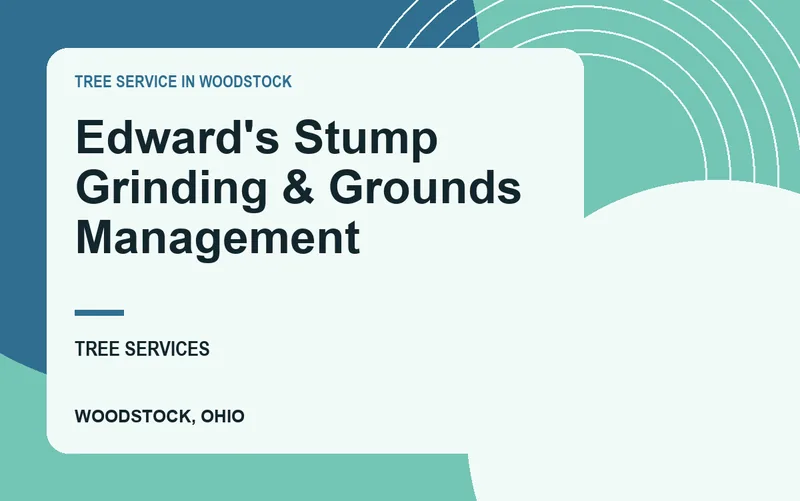 TREE SERVICE IN WOODSTOCK

Edward's Stump Grinding & Grounds Management

TREE SERVICES

WOODSTOCK, OHIO